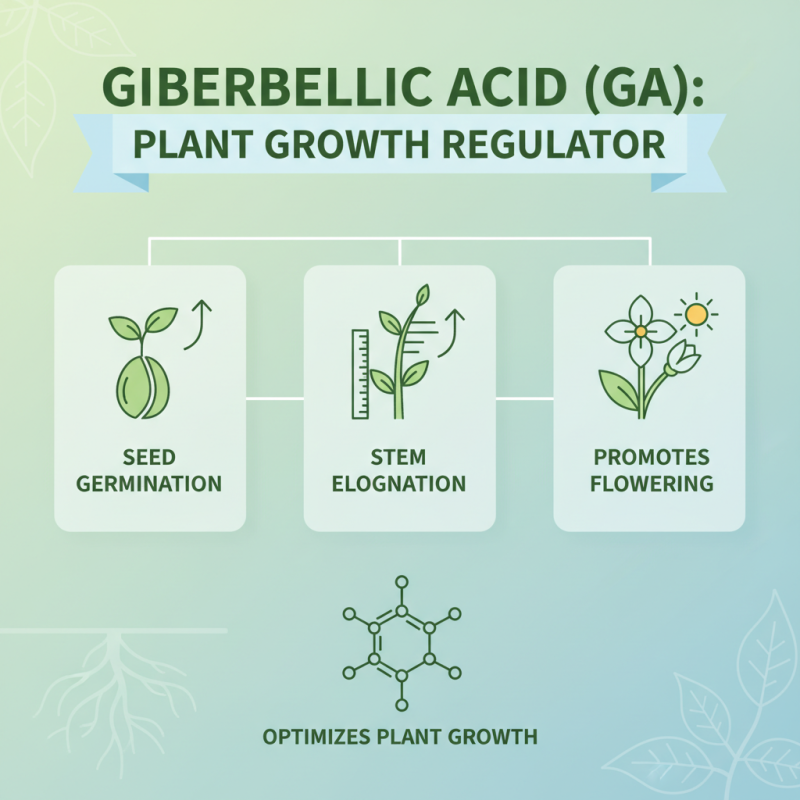 GIBERBELLIC ACID (GA):
PLANT GROWTH REGULATOR

SEED GERMINATION

STEM ELOGNATION

PROMOTES FLOWERING

OPTIMIZES PLANT GROWTH